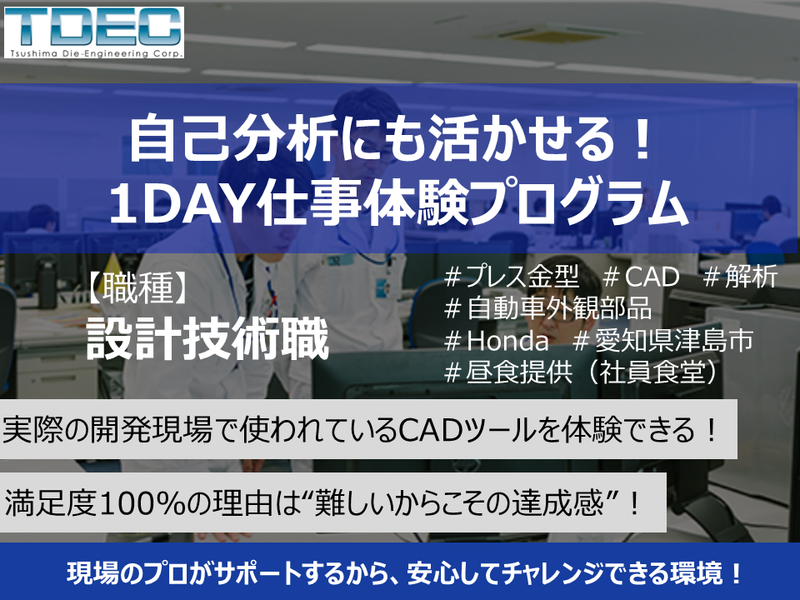 TDEC
Tsushima Die-Engineering Corp.

自己分析にも活かせる！
1DAY仕事体験プログラム

【職種】
設計技術職

＃プレス金型　＃CAD　＃解析
＃自動車外観部品
＃Honda　＃愛知県津島市
＃昼食提供（社員食堂）

実際の開発現場で使われているCADツールを体験できる！

満足度100%の理由は“難しいからこその達成感”！

現場のプロがサポートするから、安心してチャレンジできる環境！